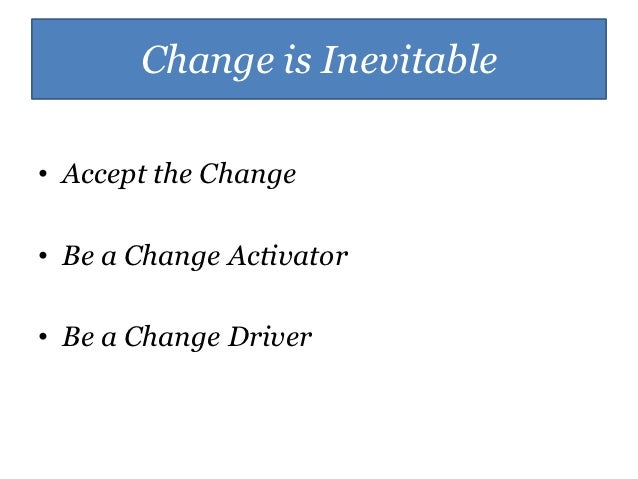 Change is Inevitable

• Accept the Change

• Be a Change Activator

• Be a Change Driver